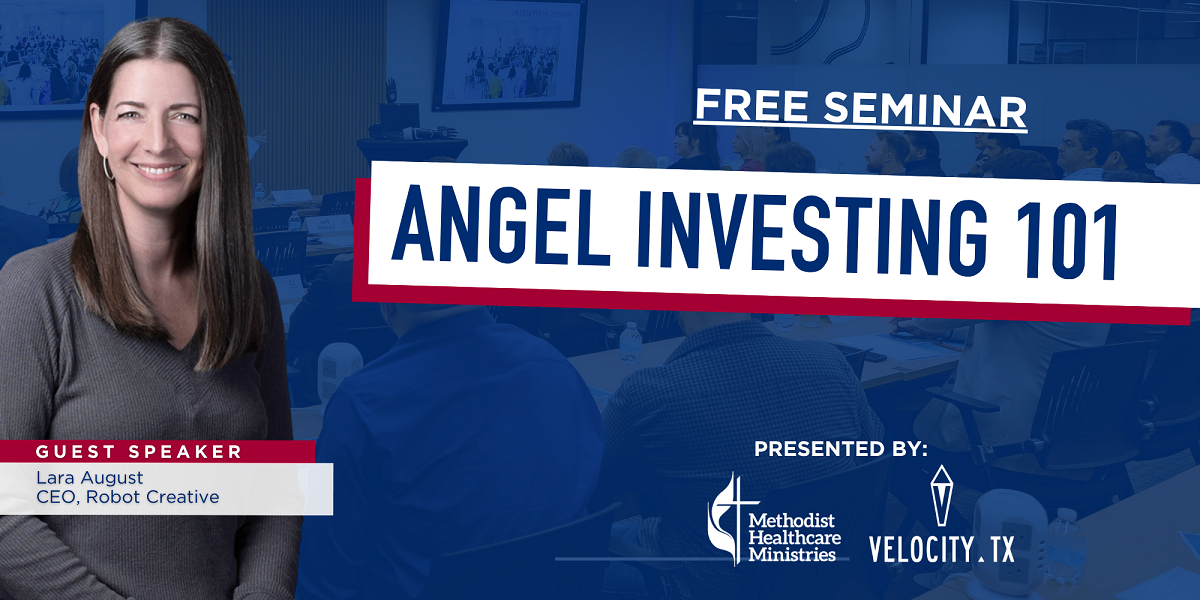 FREE SEMINAR

ANGEL INVESTING 101

GUEST SPEAKER
Lara August
CEO, Robot Creative

PRESENTED BY:

Methodist Healthcare Ministries

VELOCITY.TX